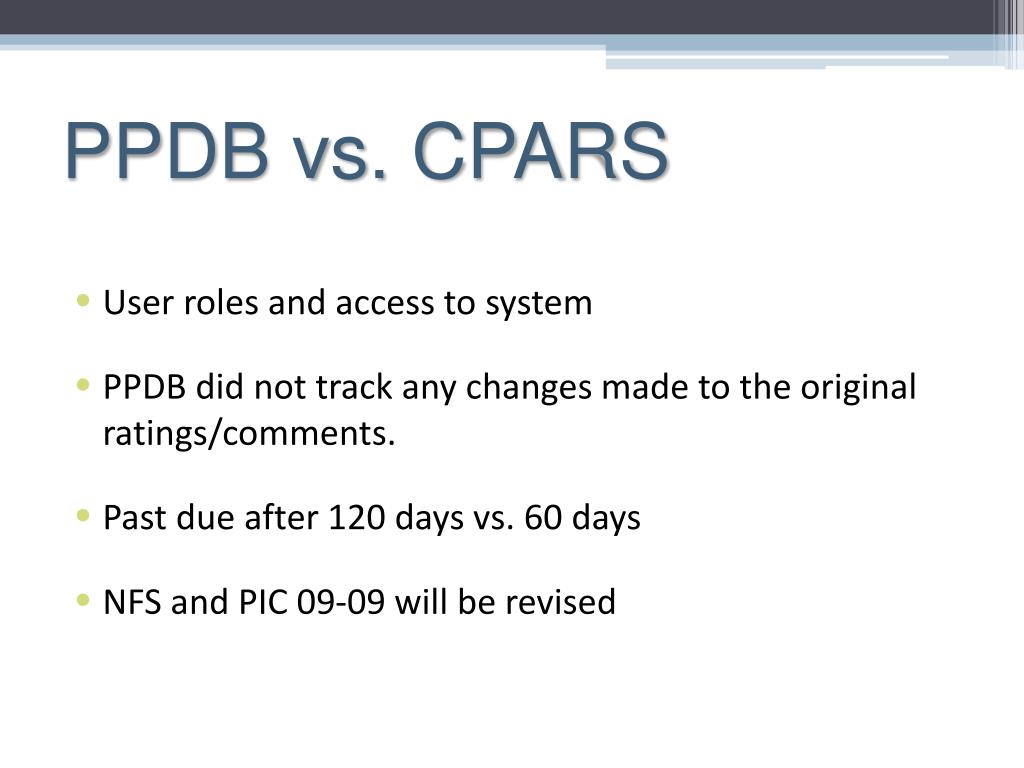 PPDB vs. CPARS

• User roles and access to system

• PPDB did not track any changes made to the original ratings/comments.

• Past due after 120 days vs. 60 days

• NFS and PIC 09-09 will be revised